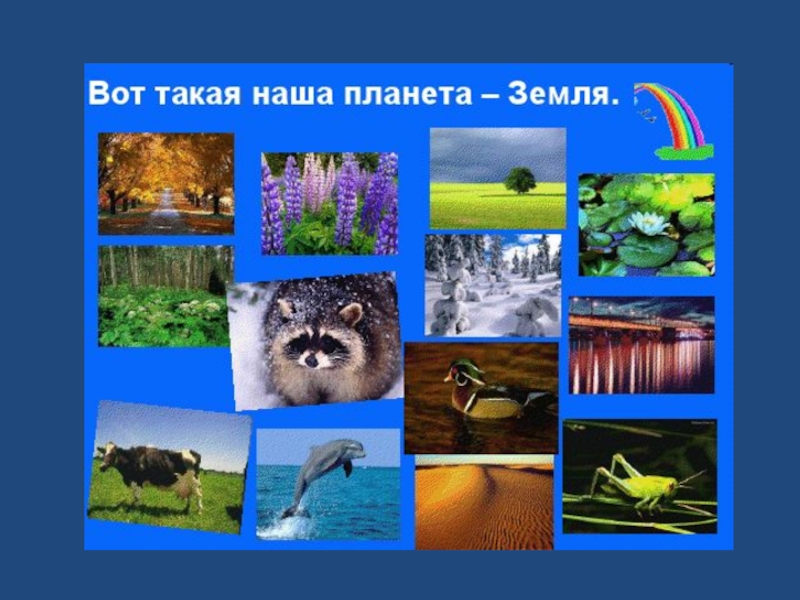 Вот такая наша планета – Земля.